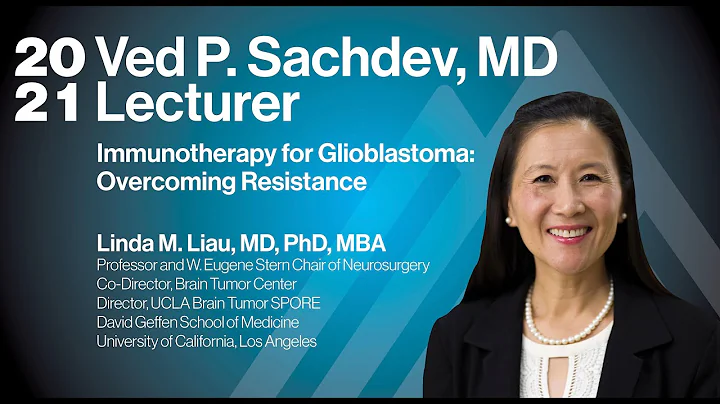 20 Ved P. Sachdev, MD
21 Lecturer

Immunotherapy for Glioblastoma: Overcoming Resistance

Linda M. Liau, MD, PhD, MBA
Professor and W. Eugene Stern Chair of Neurosurgery
Co-Director, Brain Tumor Center
Director, UCLA Brain Tumor SPORE
David Geffen School of Medicine
University of California, Los Angeles